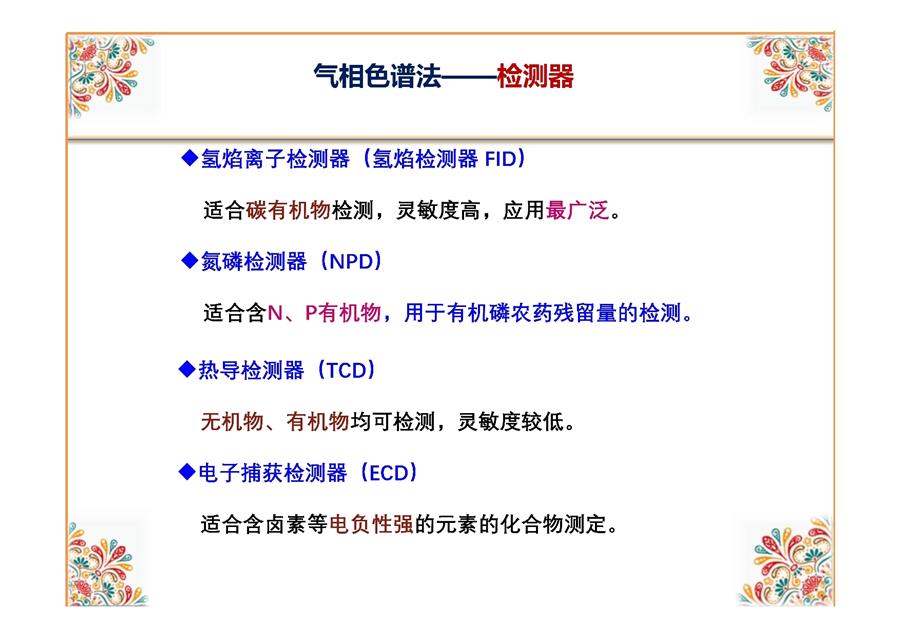 气相色谱法——检测器

◆氢焰离子检测器（氢焰检测器 FID）

适合碳有机物检测，灵敏度高，应用最广泛。

◆氮磷检测器（NPD）

适合含N、P有机物，用于有机磷农药残留量的检测。

◆热导检测器（TCD）

无机物、有机物均可检测，灵敏度较低。

◆电子捕获检测器（ECD）

适合含卤素等电负性强的元素的化合物测定。